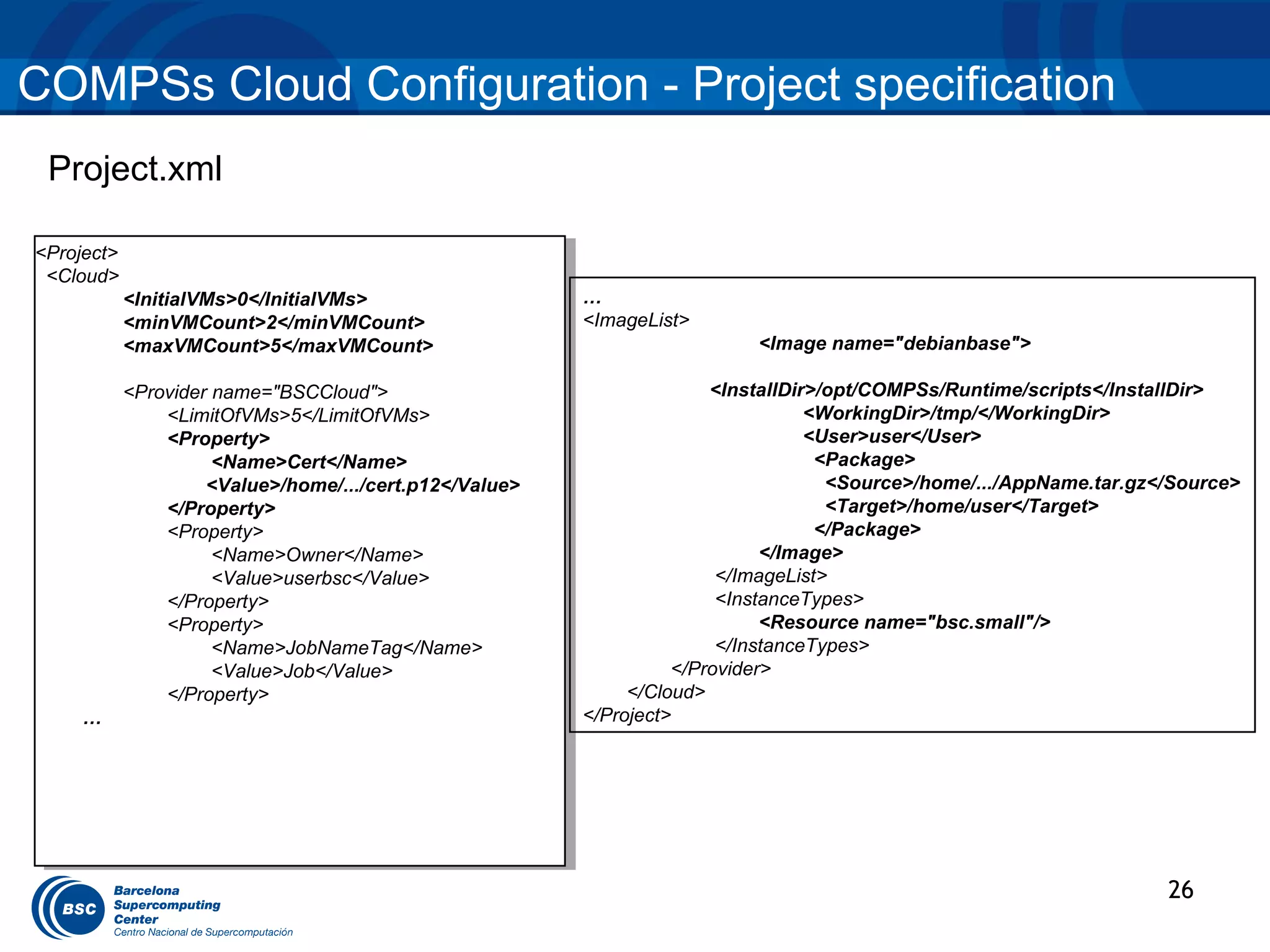 COMPSs Cloud Configuration - Project specification

Project.xml

<Project>
<Cloud>
<InitialVMs>0</InitialVMs>
<minVMCount>2</minVMCount>
<maxVMCount>5</maxVMCount>

<Provider name="BSCCloud">
<LimitOfVMs>5</LimitOfVMs>
<Property>
<Name>Cert</Name>
<Value>/home/.../cert.p12</Value>
</Property>
<Property>
<Name>Owner</Name>
<Value>userbsc</Value>
</Property>
<Property>
<Name>JobNameTag</Name>
<Value>Job</Value>
</Property>
...

...
<ImageList>
<Image name="debianbase">

<InstallDir>/opt/COMPSs/Runtime/scripts</InstallDir>
<WorkingDir>/tmp/</WorkingDir>
<User>user</User>
<Package>
<Source>/home/.../AppName.tar.gz</Source>
<Target>/home/user</Target>
</Package>
</Image>
</ImageList>
<InstanceTypes>
<Resource name="bsc.small"/>
</InstanceTypes>
</Provider>
</Cloud>
</Project>

BSC
Barcelona
Supercomputing
Center
Centro Nacional de Supercomputación

26